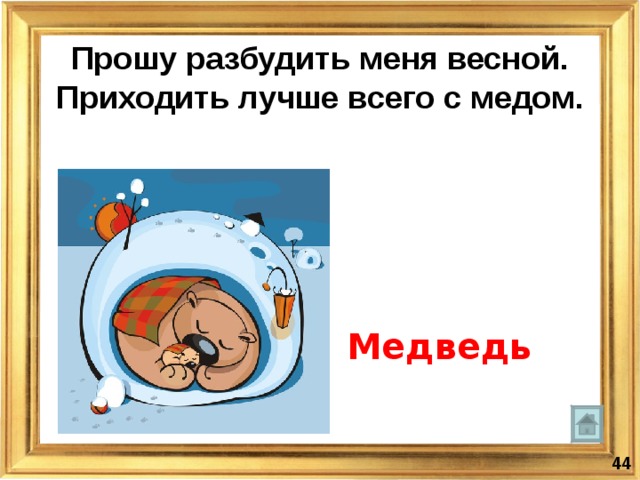 Прошу разбудить меня весной. Приходить лучше всего с медом.

Медведь

44